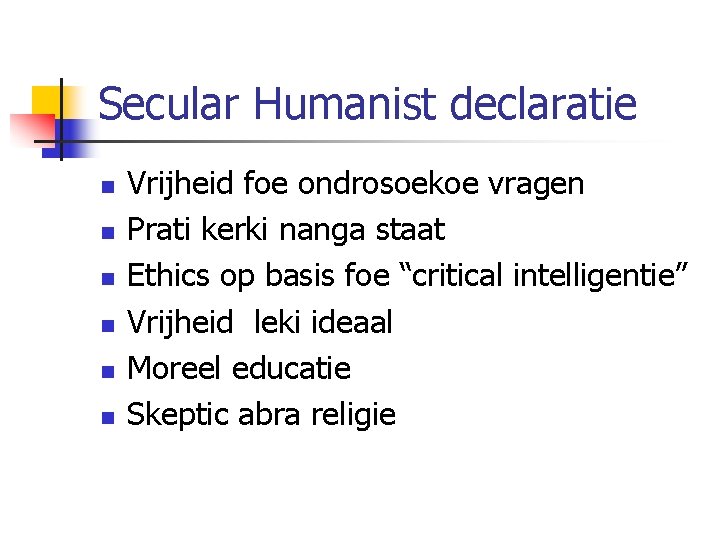 Secular Humanist declaratie

- Vrijheid foe ondrosoekoe vragen
- Prati kerki nanga staat
- Ethics op basis foe “critical intelligentie”
- Vrijheid leki ideaal
- Moreel educatie
- Skeptic abra religie